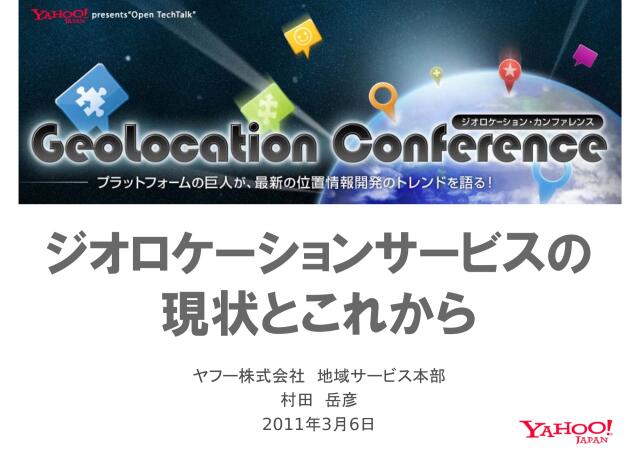 YAHOO! JAPAN presents"Open TechTalk"

ジオロケーション・カンファレンス

Geolocation Conference

プラットフォームの巨人が、最新の位置情報開発のトレンドを語る!

ジオロケーションサービスの現状とこれから

ヤフー株式会社 地域サービス本部
村田 岳彦
2011年3月6日

YAHOO! JAPAN